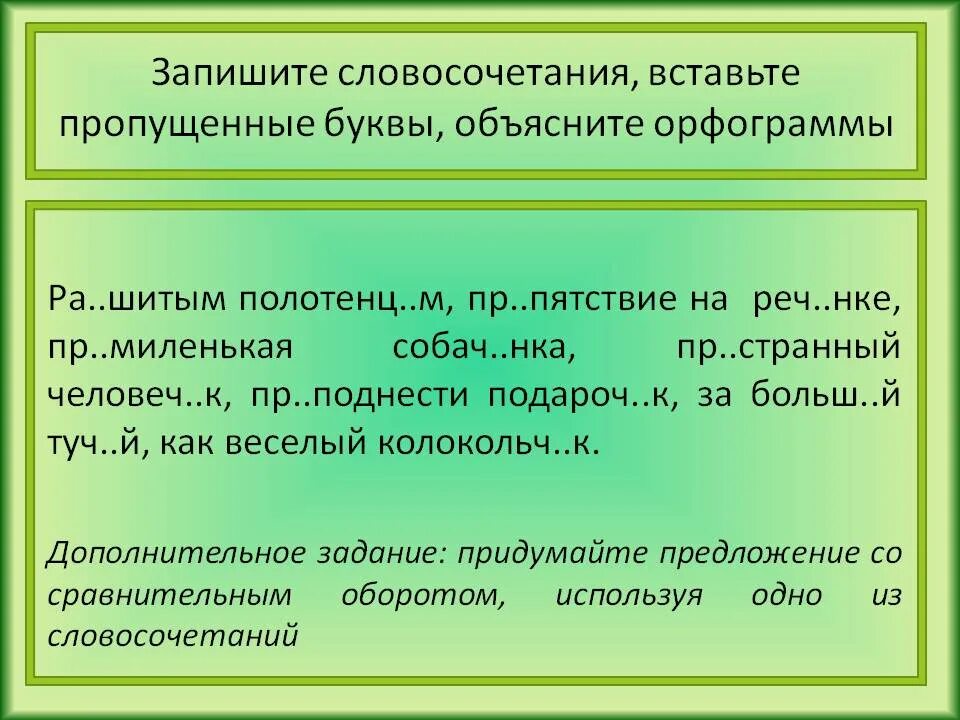 Запишите словосочетания, вставьте пропущенные буквы, объясните орфограммы

Ра..шитым полотенц..м, пр..пятствие на реч..нке, пр..миленькая собач..нка, пр..странный человеч..к, пр..поднести подароч..к, за больш..й туч..й, как веселый колокольч..к.

Дополнительное задание: придумайте предложение со сравнительным оборотом, используя одно из словосочетаний